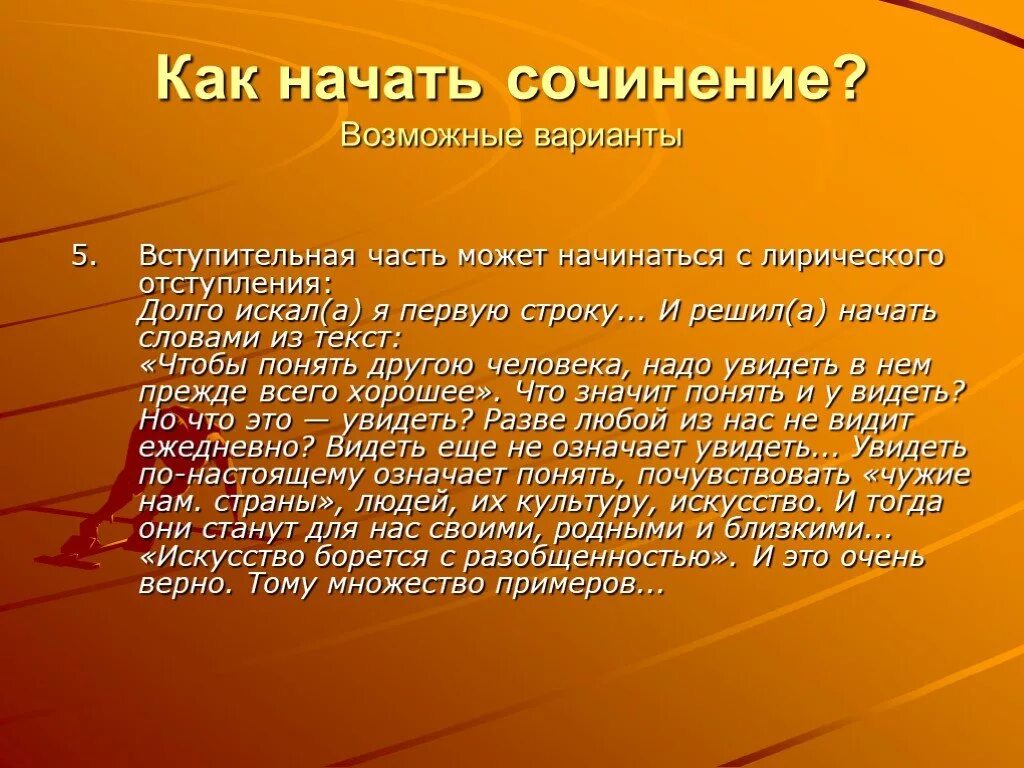 Как начать сочинение?
Возможные варианты

5. Вступительная часть может начинаться с лирического отступления:
Долго искал(а) я первую строку... И решил(а) начать словами из текст:
«Чтобы понять другою человека, надо увидеть в нем прежде всего хорошее». Что значит понять и у видеть? Но что это — увидеть? Разве любой из нас не видит ежедневно? Видеть еще не означает увидеть... Увидеть по-настоящему означает понять, почувствовать «чужие нам. страны», людей, их культуру, искусство. И тогда они станут для нас своими, родными и близкими... «Искусство борется с разобщенностью». И это очень верно. Тому множество примеров...